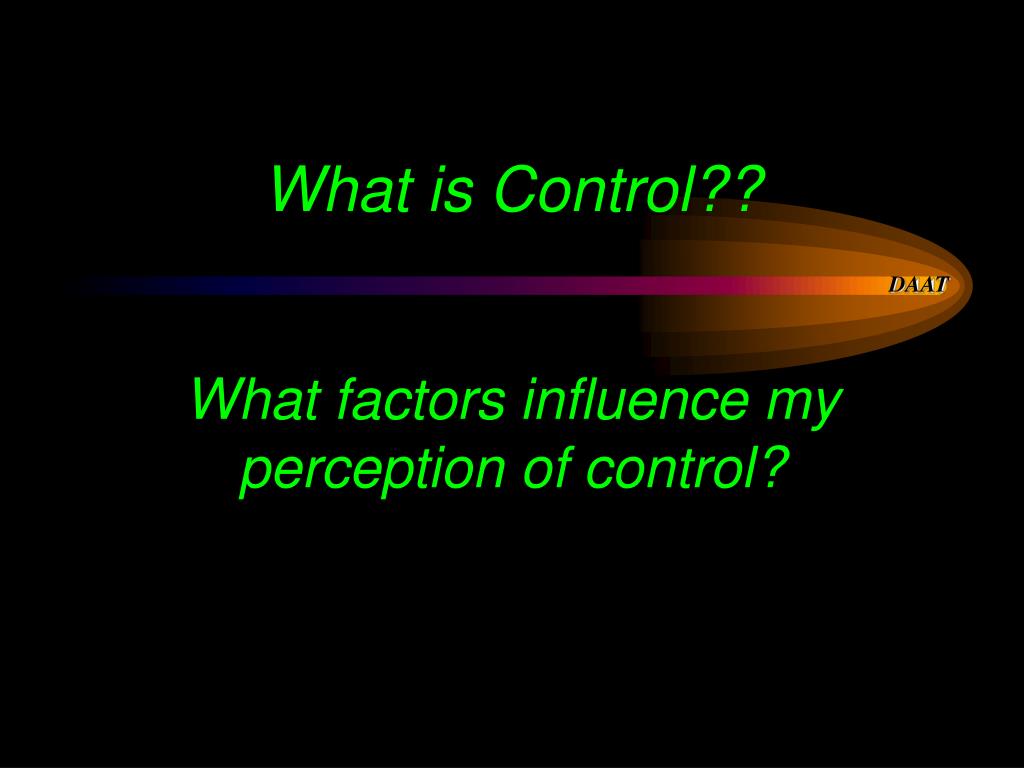 What is Control??

DAAT

What factors influence my perception of control?